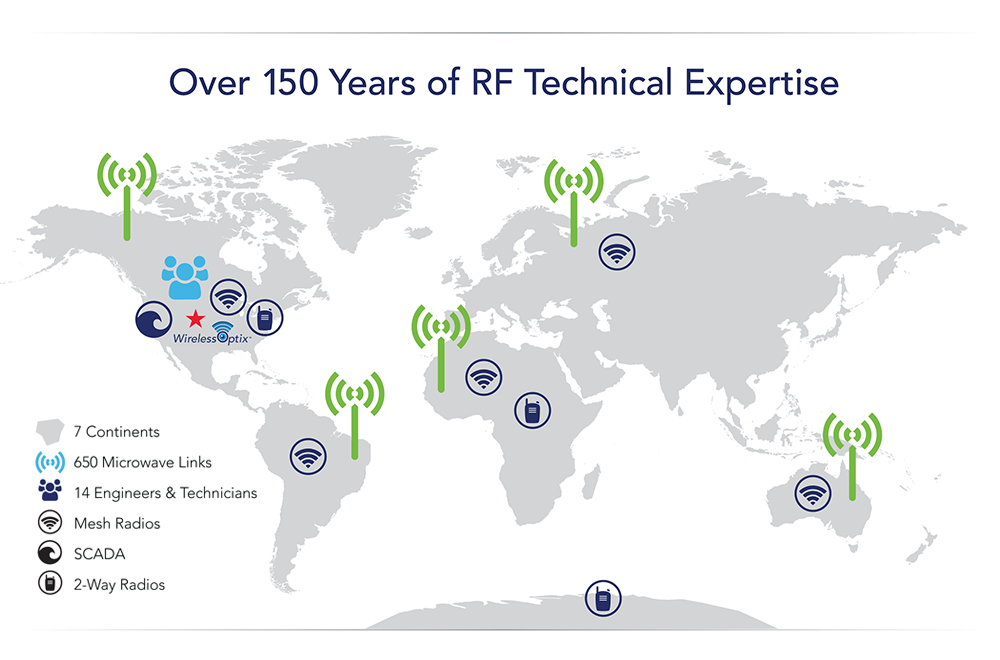 Over 150 Years of RF Technical Expertise

WirelessOptix

7 Continents
650 Microwave Links
14 Engineers & Technicians
Mesh Radios
SCADA
2-Way Radios